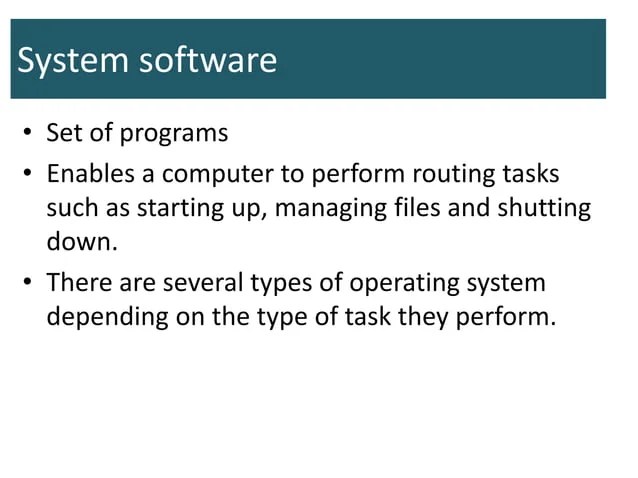 System software

• Set of programs
• Enables a computer to perform routing tasks such as starting up, managing files and shutting down.
• There are several types of operating system depending on the type of task they perform.